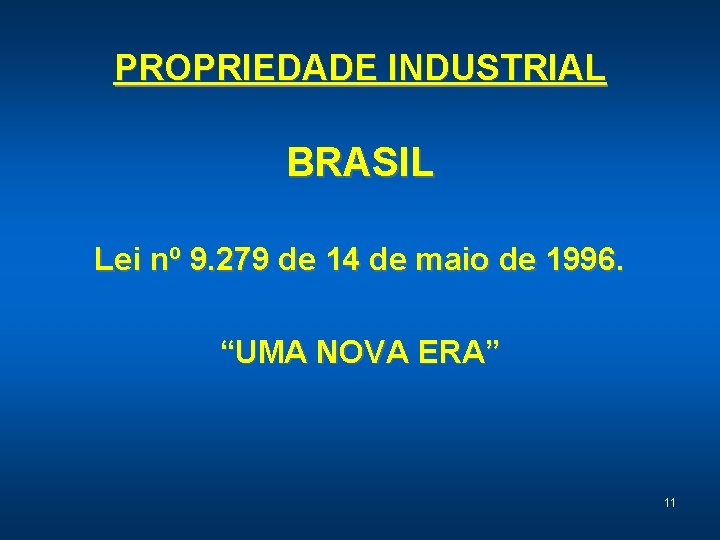 PROPRIEDADE INDUSTRIAL

BRASIL

Lei nº 9.279 de 14 de maio de 1996.

“UMA NOVA ERA”

11